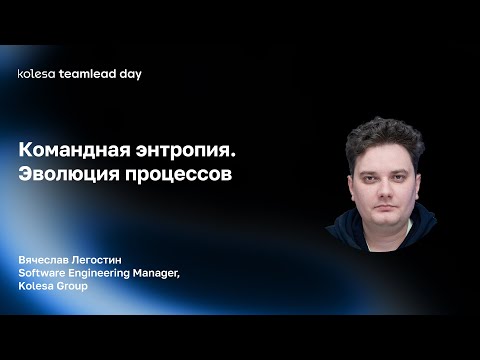 kolesa teamlead day

Командная энтропия. Эволюция процессов

Вячеслав Легостин
Software Engineering Manager,
Kolesa Group